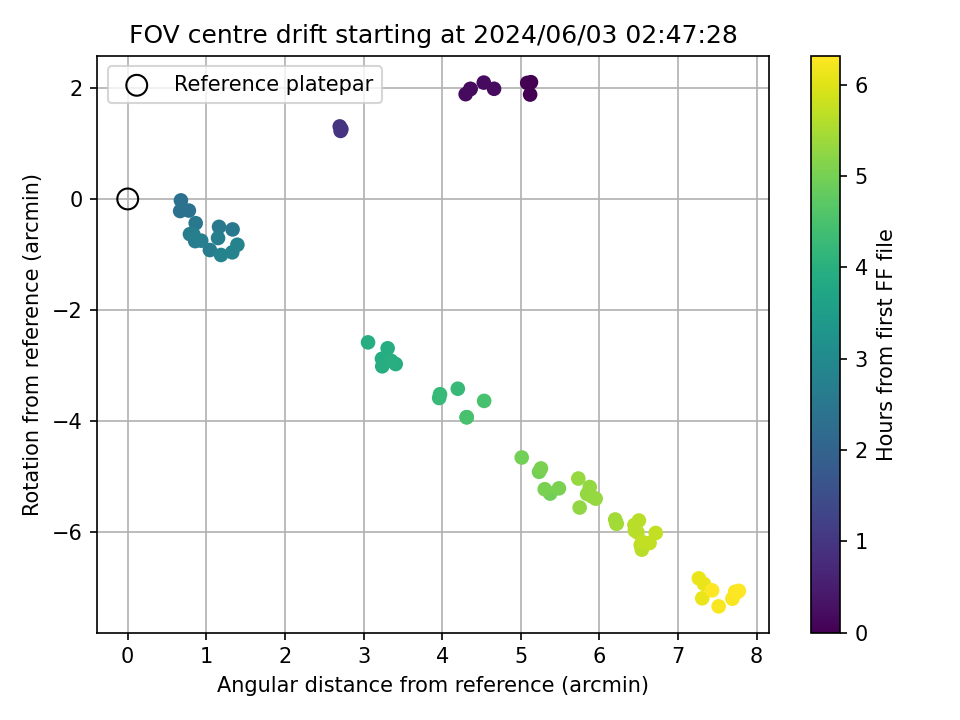 FOV centre drift starting at 2024/06/03 02:47:28

Reference platepar

Rotation from reference (arcmin)

2
0
−2
−4
−6

0 1 2 3 4 5 6 7 8

Angular distance from reference (arcmin)

Hours from first FF file

0 1 2 3 4 5 6